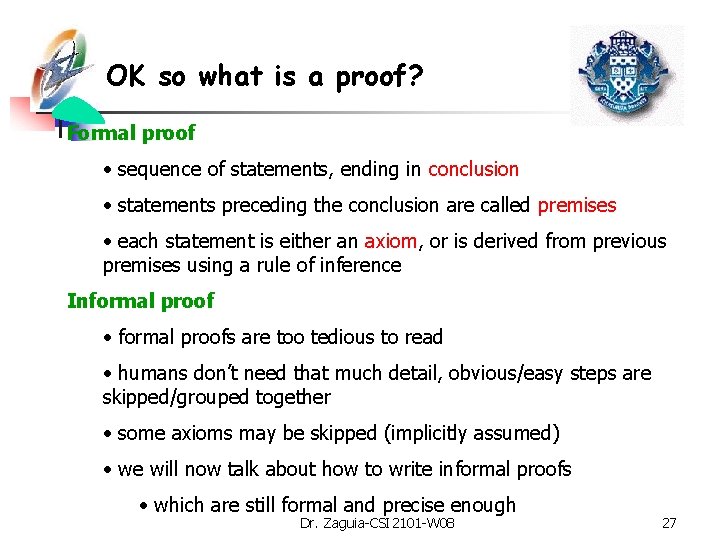 OK so what is a proof?

Formal proof

• sequence of statements, ending in conclusion

• statements preceding the conclusion are called premises

• each statement is either an axiom, or is derived from previous premises using a rule of inference

Informal proof

• formal proofs are too tedious to read

• humans don't need that much detail, obvious/easy steps are skipped/grouped together

• some axioms may be skipped (implicitly assumed)

• we will now talk about how to write informal proofs

• which are still formal and precise enough

Dr. Zaguia-CSI 2101-W08

27